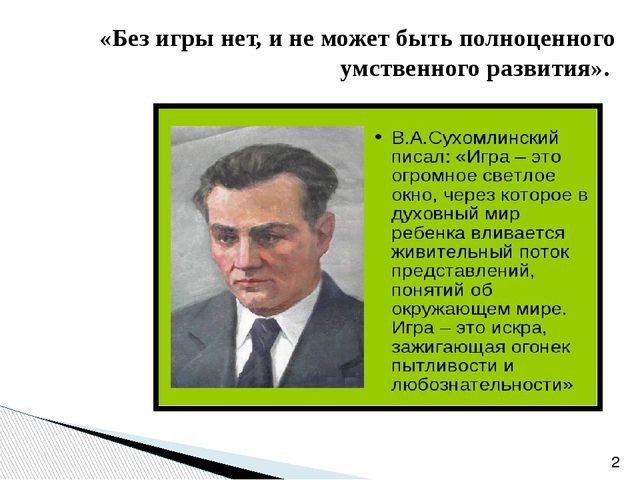 «Без игры нет, и не может быть полноценного умственного развития».

• В.А.Сухомлинский писал: «Игра – это огромное светлое окно, через которое в духовный мир ребенка вливается живительный поток представлений, понятий об окружающем мире. Игра – это искра, зажигающая огонек пытливости и любознательности»

2